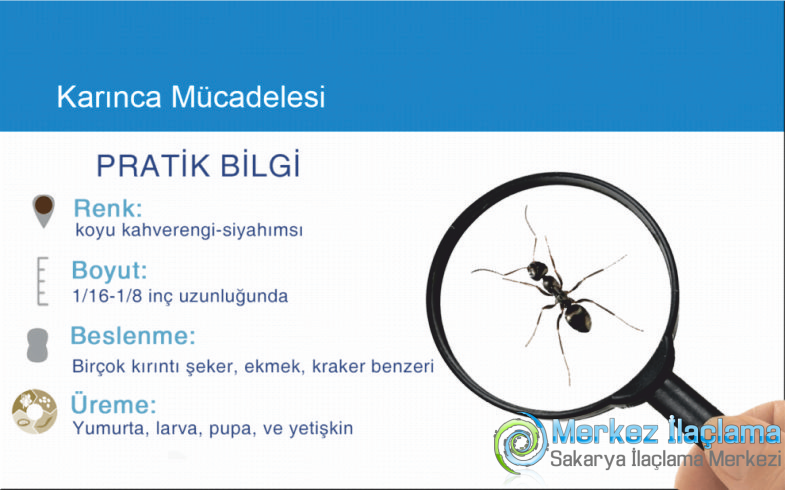 Karınca Mücadelesi

PRATİK BİLGİ

Renk:
koyu kahverengi-siyahımsı

Boyut:
1/16-1/8 inç uzunluğunda

Beslenme:
Birçok kırıntı şeker, ekmek, kraker benzeri

Üreme:
Yumurta, larva, pupa, ve yetişkin

Merkez İlaçlama
Sakarya İlaçlama Merkezi